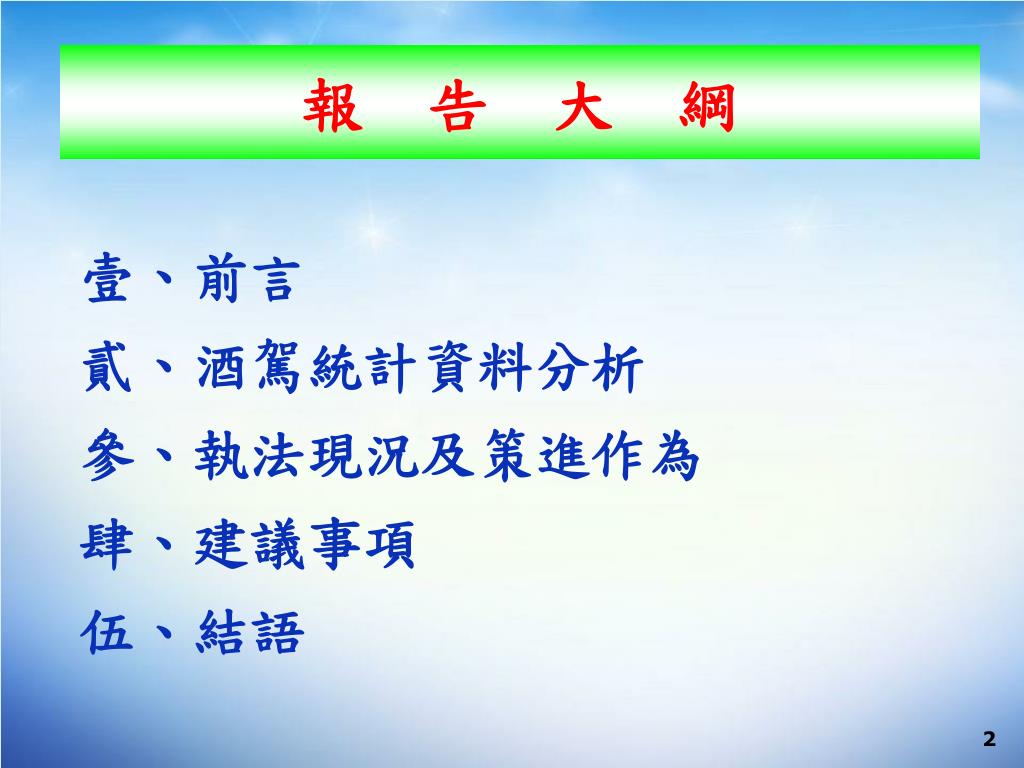 報　告　大　綱

壹、前言

貳、酒駕統計資料分析

參、執法現況及策進作為

肆、建議事項

伍、結語

2